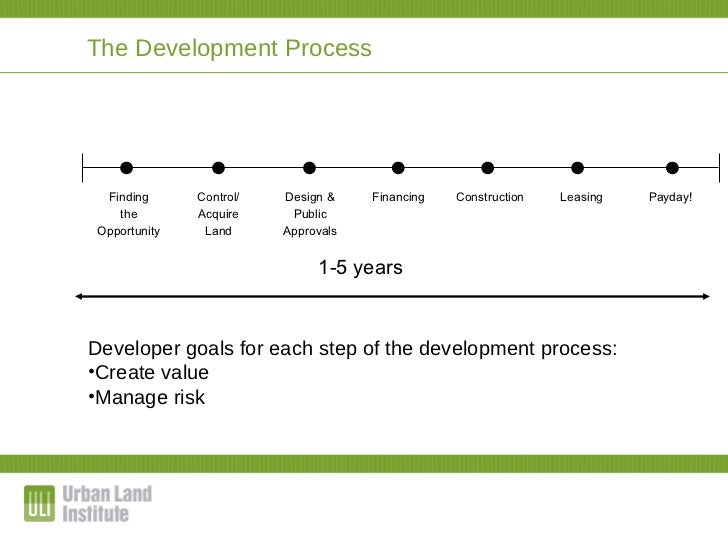 The Development Process

Finding the Opportunity

Control/ Acquire Land

Design & Public Approvals

Financing

Construction

Leasing

Payday!

1-5 years

Developer goals for each step of the development process:
•Create value
•Manage risk

ULI Urban Land Institute